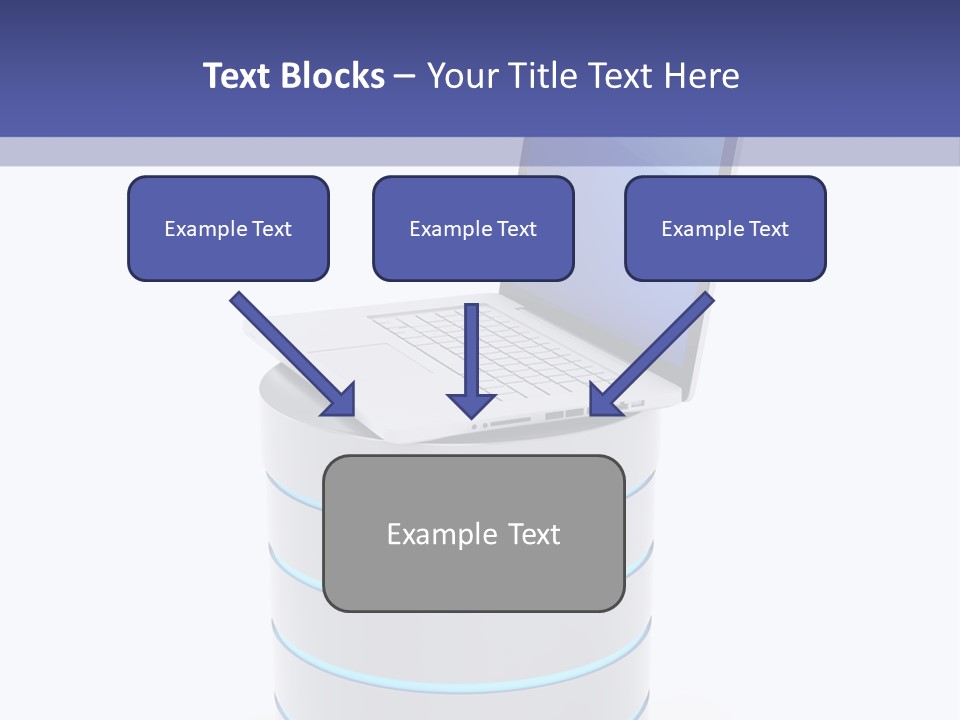 Text Blocks – Your Title Text Here

Example Text

Example Text

Example Text

Example Text